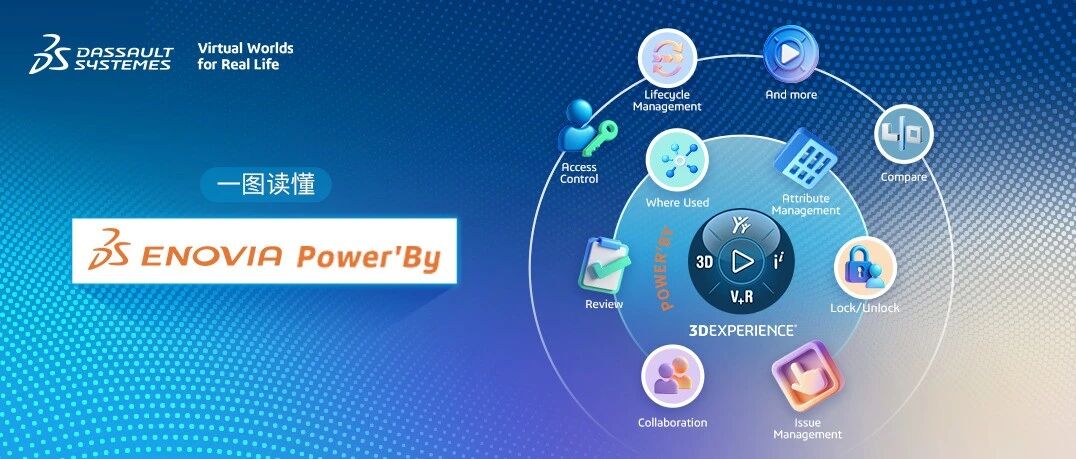 DASSAULT SYSTEMES
Virtual Worlds for Real Life

一图读懂

ENOVIA Power'By

Lifecycle Management
And more
Access Control
Where Used
Attribute Management
Compare
Review
POWER'BY
3D
V+R
3DEXPERIENCE
Lock/Unlock
Collaboration
Issue Management